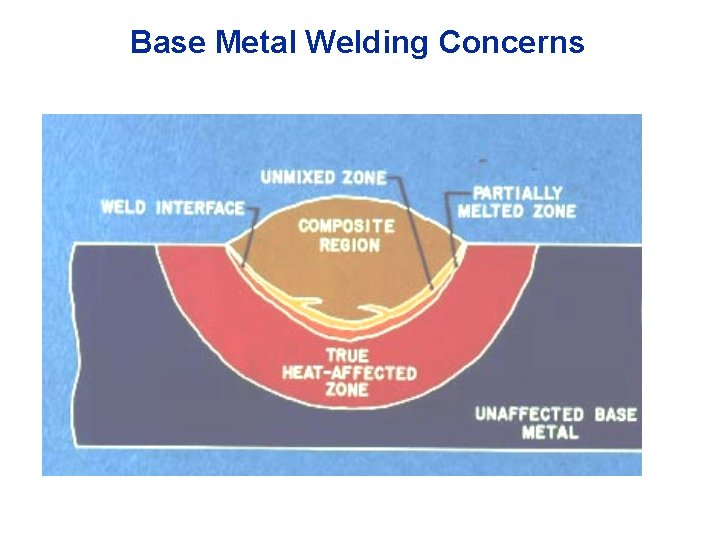 Base Metal Welding Concerns

UNMIXED ZONE

WELD INTERFACE

PARTIALLY MELTED ZONE

COMPOSITE REGION

TRUE HEAT-AFFECTED ZONE

UNAFFECTED BASE METAL